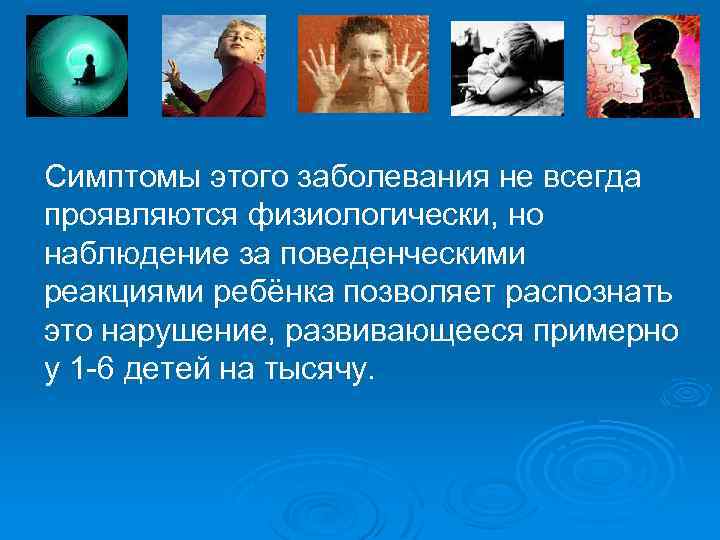 Симптомы этого заболевания не всегда проявляются физиологически, но наблюдение за поведенческими реакциями ребёнка позволяет распознать это нарушение, развивающееся примерно у 1-6 детей на тысячу.